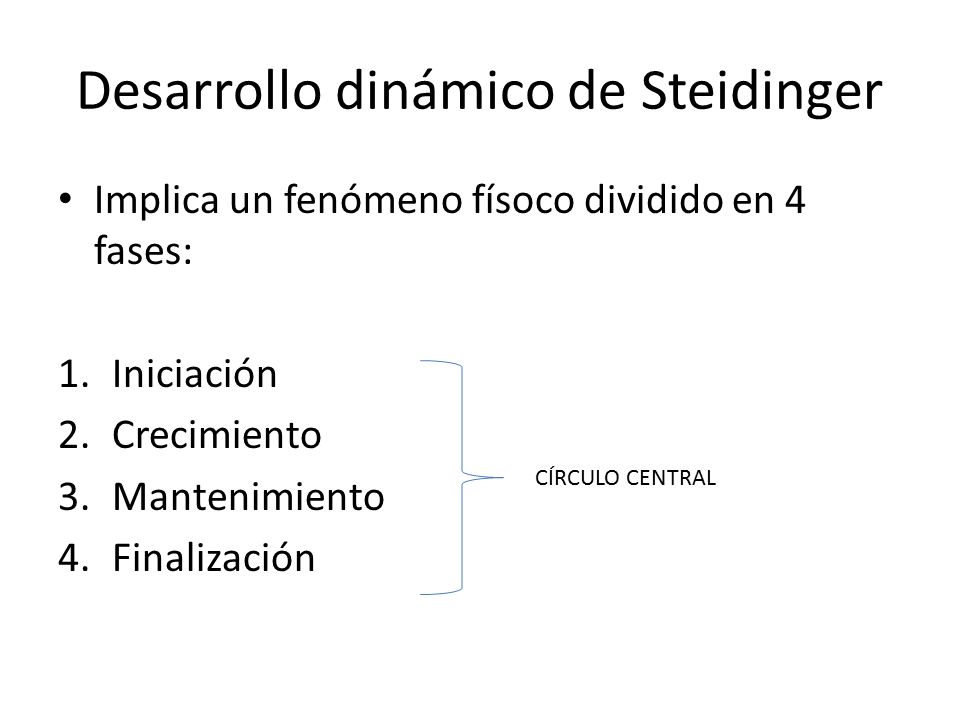 Desarrollo dinámico de Steidinger

• Implica un fenómeno físoco dividido en 4 fases:

1. Iniciación
2. Crecimiento
3. Mantenimiento
4. Finalización

CÍRCULO CENTRAL